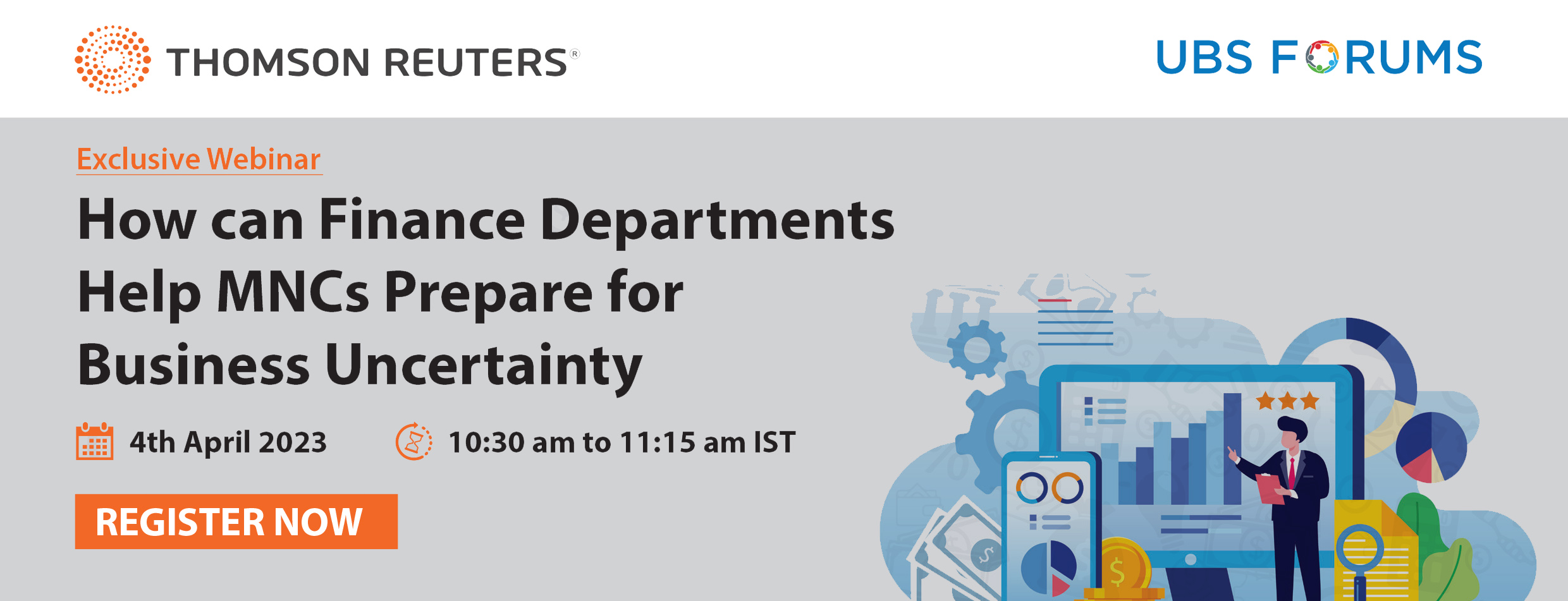 THOMSON REUTERS®

UBS FORUMS

Exclusive Webinar

How can Finance Departments Help MNCs Prepare for Business Uncertainty

4th April 2023

10:30 am to 11:15 am IST

REGISTER NOW